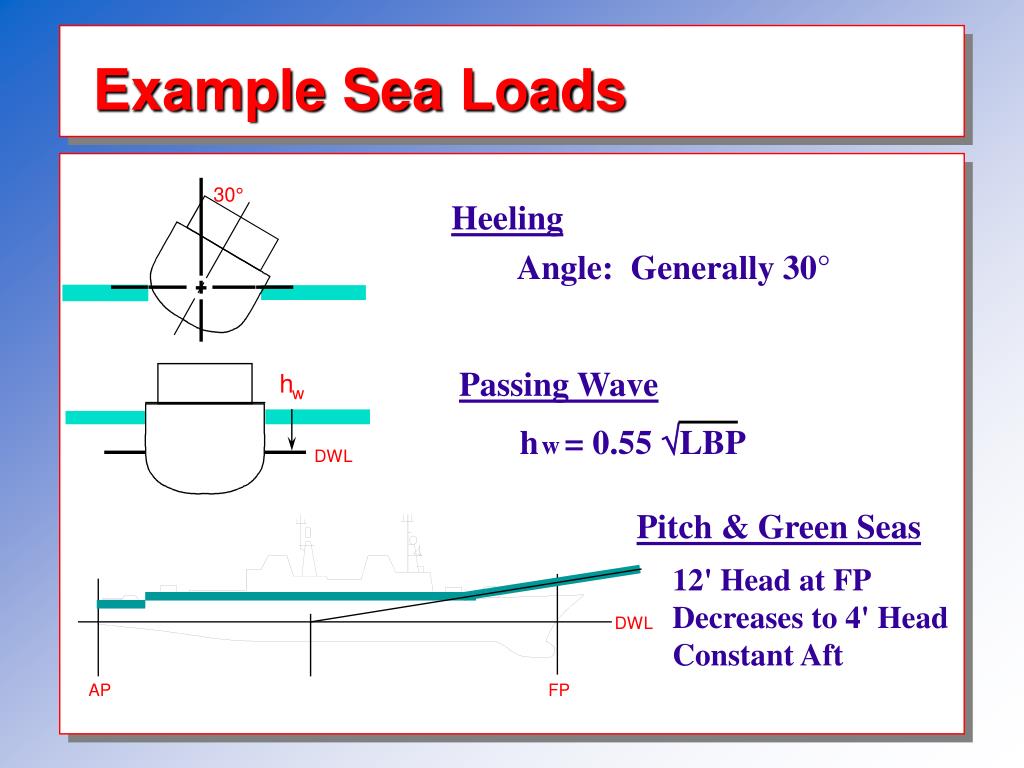 Example Sea Loads

30°

Heeling

Angle: Generally 30°

$h_w$

DWL

Passing Wave

$h_w = 0.55 \sqrt{LBP}$

Pitch & Green Seas

12' Head at FP
Decreases to 4' Head
Constant Aft

DWL

AP

FP